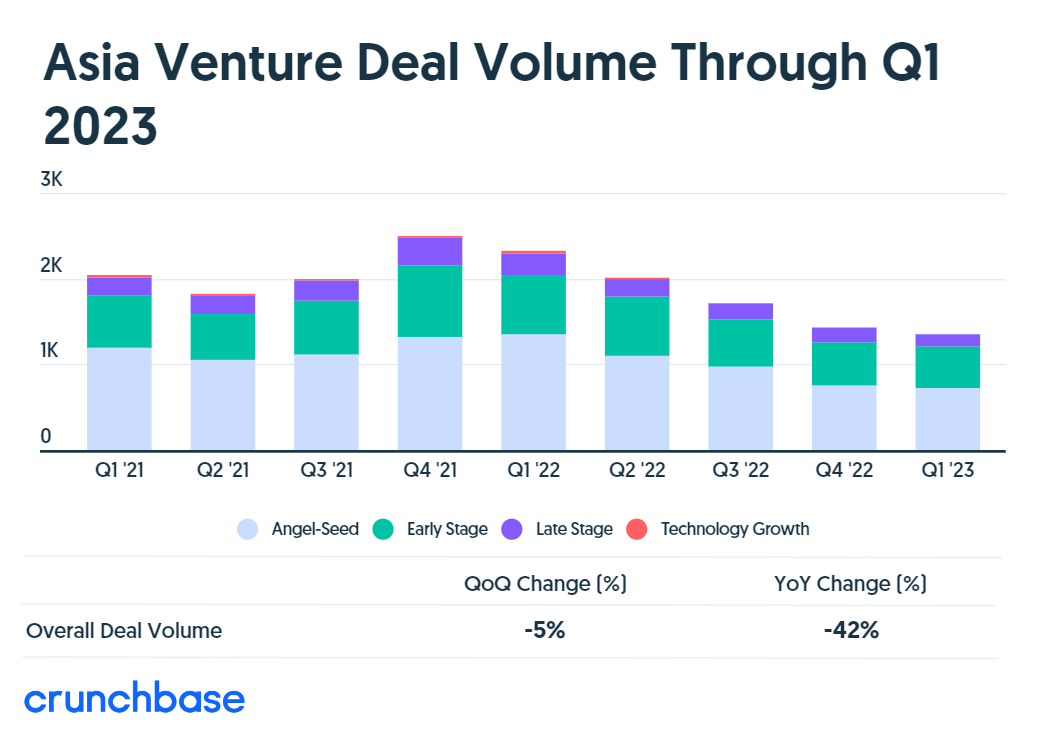 Asia Venture Deal Volume Through Q1 2023

3K
2K
1K
0

Q1 '21 Q2 '21 Q3 '21 Q4 '21 Q1 '22 Q2 '22 Q3 '22 Q4 '22 Q1 '23

Angel-Seed Early Stage Late Stage Technology Growth

| | QoQ Change (%) | YoY Change (%) |
|---|---|---|
| Overall Deal Volume | -5% | -42% |

crunchbase